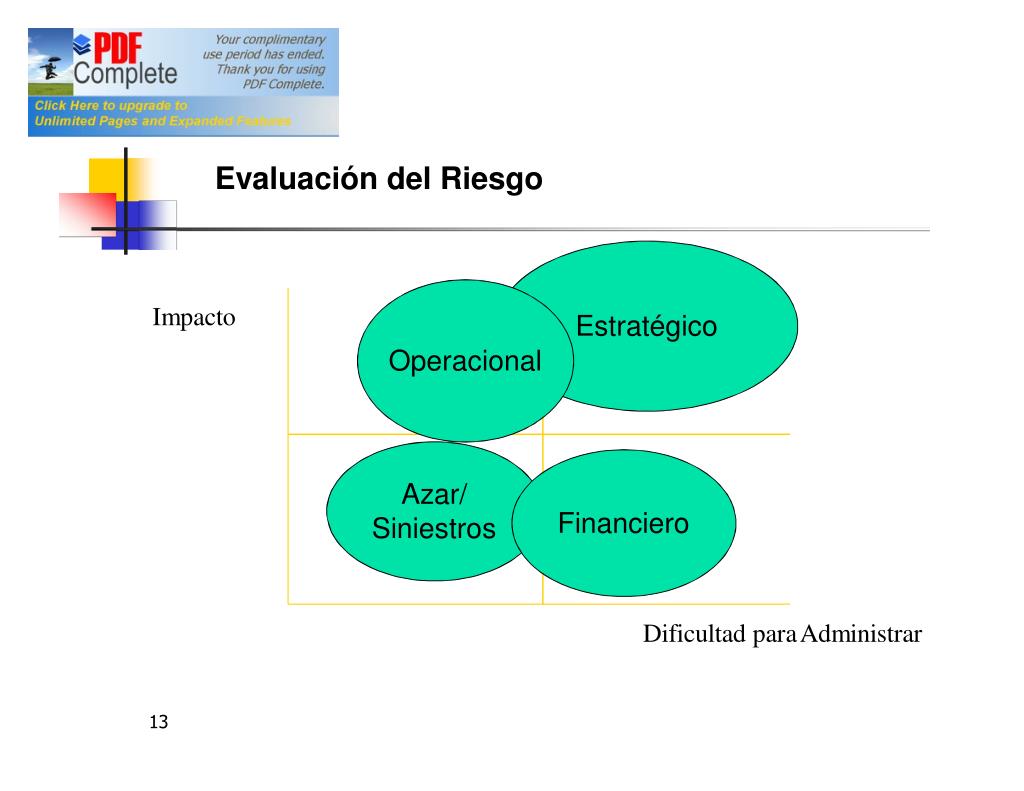 PDF Complete

Your complimentary use period has ended. Thank you for using PDF Complete.

Click Here to upgrade to Unlimited Pages and Expanded Features

Evaluación del Riesgo

Impacto

Estratégico

Operacional

Azar/ Siniestros

Financiero

Dificultad para Administrar

13